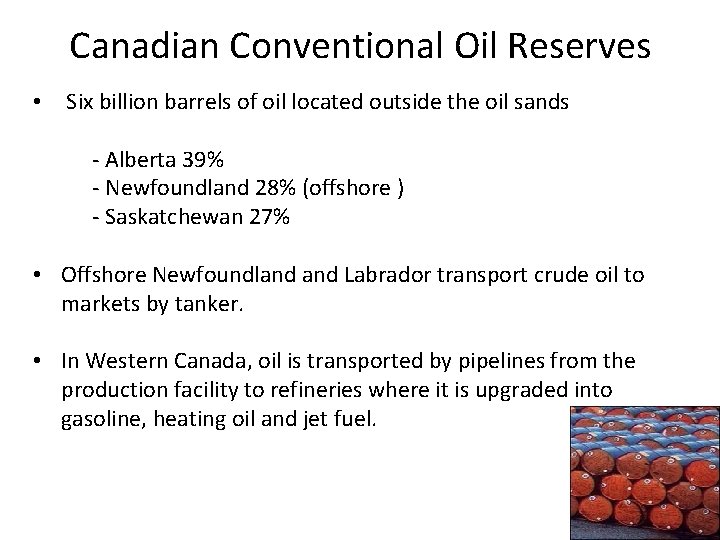 Canadian Conventional Oil Reserves

• Six billion barrels of oil located outside the oil sands

- Alberta 39%
- Newfoundland 28% (offshore )
- Saskatchewan 27%

• Offshore Newfoundland and Labrador transport crude oil to markets by tanker.

• In Western Canada, oil is transported by pipelines from the production facility to refineries where it is upgraded into gasoline, heating oil and jet fuel.